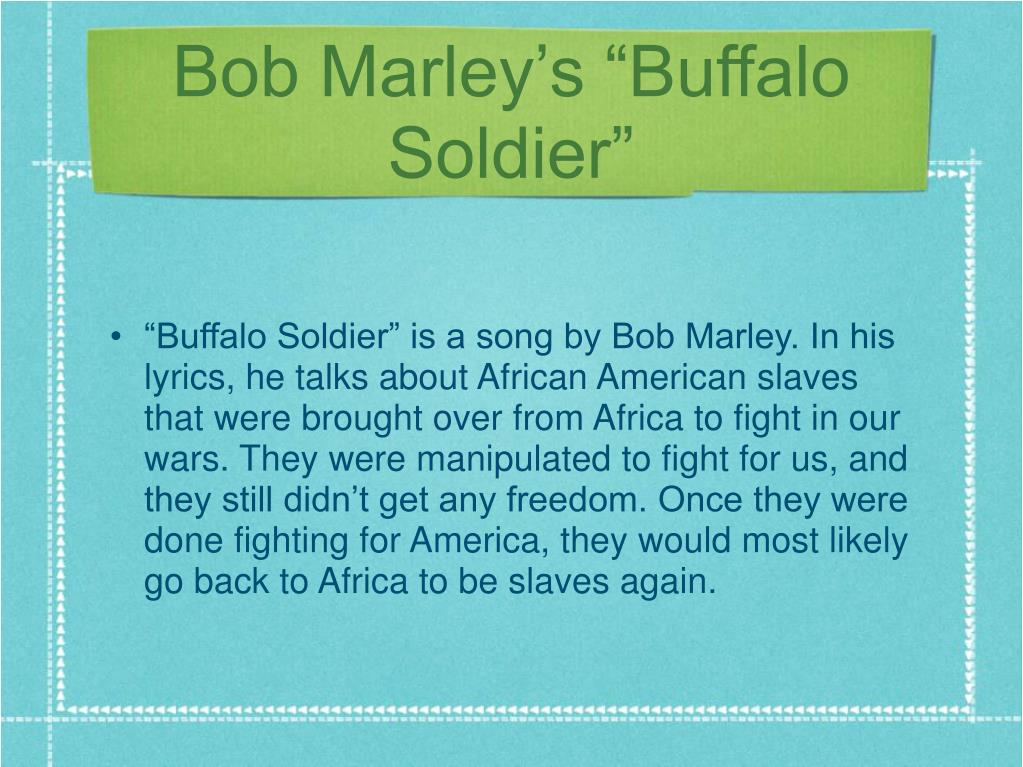 Bob Marley’s “Buffalo Soldier”

• “Buffalo Soldier” is a song by Bob Marley. In his lyrics, he talks about African American slaves that were brought over from Africa to fight in our wars. They were manipulated to fight for us, and they still didn’t get any freedom. Once they were done fighting for America, they would most likely go back to Africa to be slaves again.